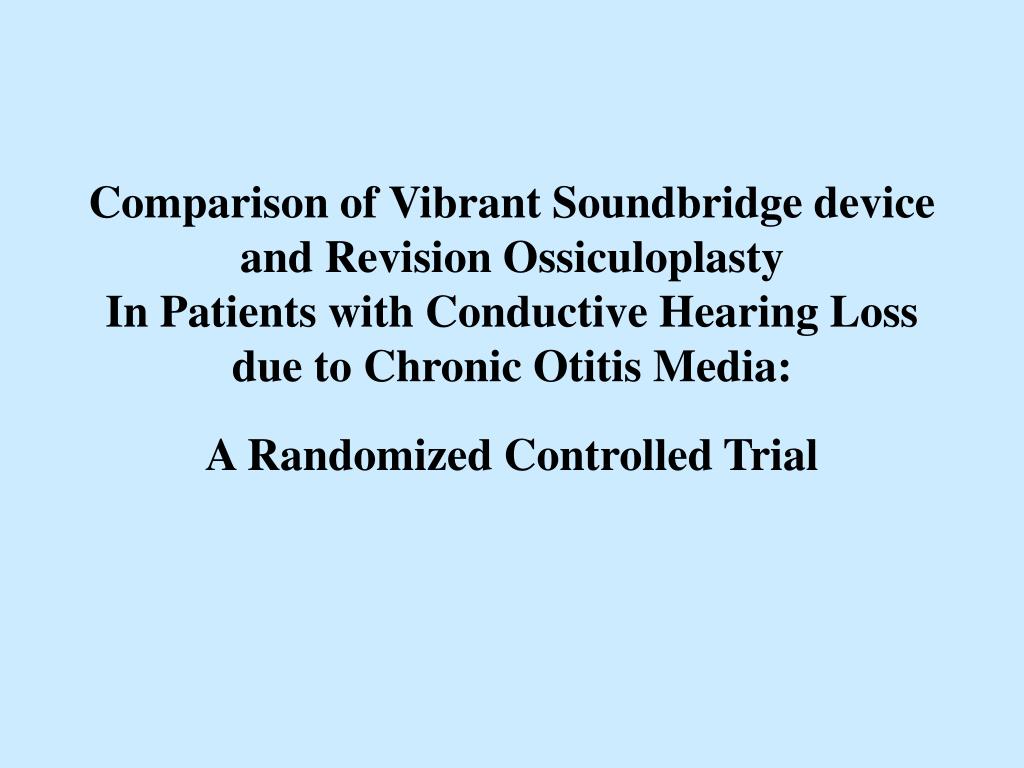 Comparison of Vibrant Soundbridge device and Revision Ossiculoplasty
In Patients with Conductive Hearing Loss due to Chronic Otitis Media:

A Randomized Controlled Trial